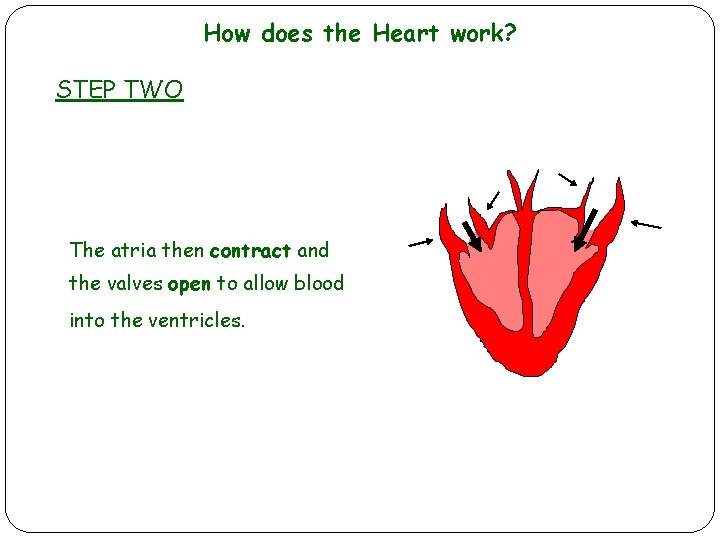 How does the Heart work?

STEP TWO

The atria then contract and the valves open to allow blood into the ventricles.